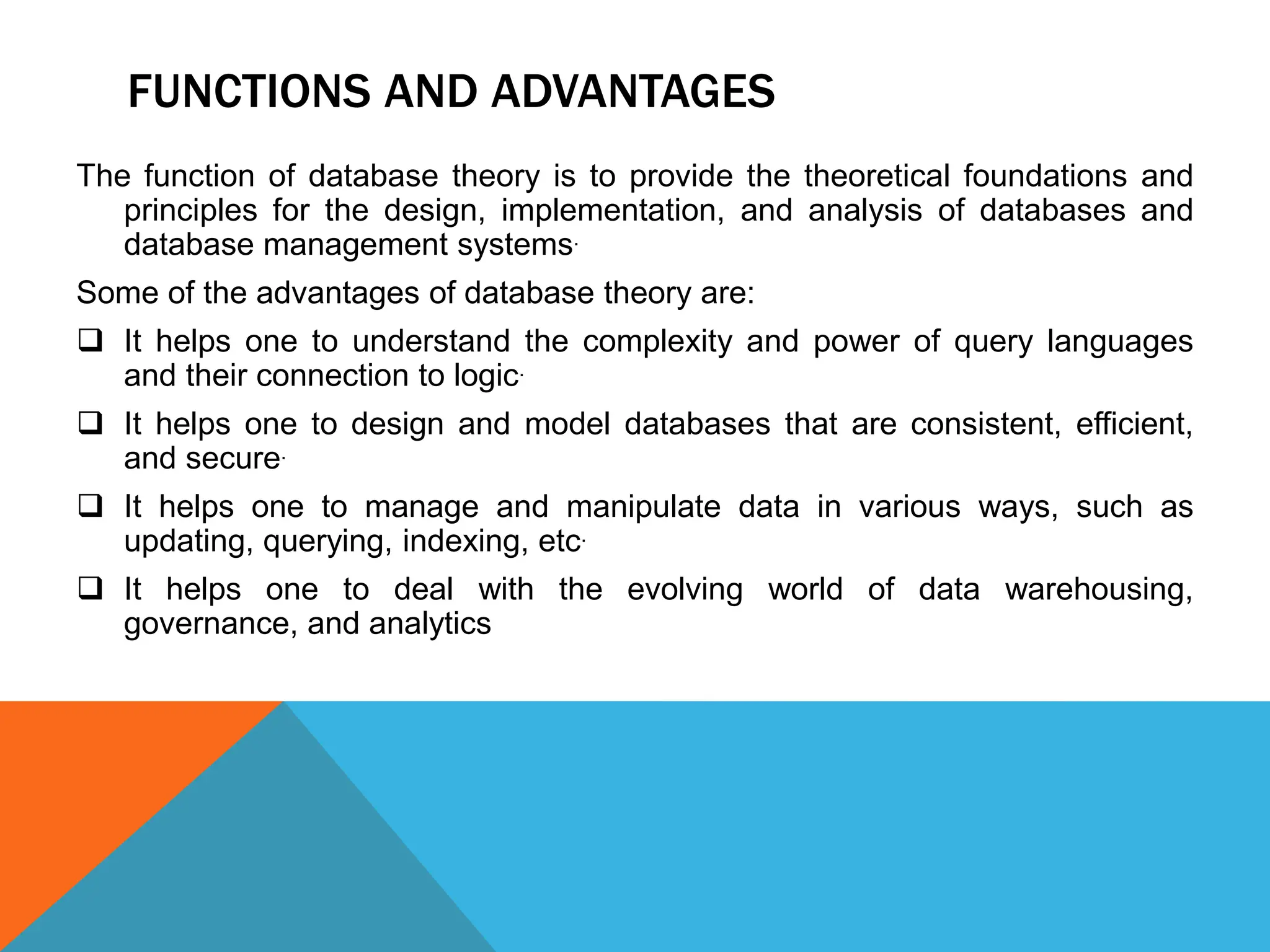 FUNCTIONS AND ADVANTAGES

The function of database theory is to provide the theoretical foundations and principles for the design, implementation, and analysis of databases and database management systems.

Some of the advantages of database theory are:

❑ It helps one to understand the complexity and power of query languages and their connection to logic.

❑ It helps one to design and model databases that are consistent, efficient, and secure.

❑ It helps one to manage and manipulate data in various ways, such as updating, querying, indexing, etc.

❑ It helps one to deal with the evolving world of data warehousing, governance, and analytics